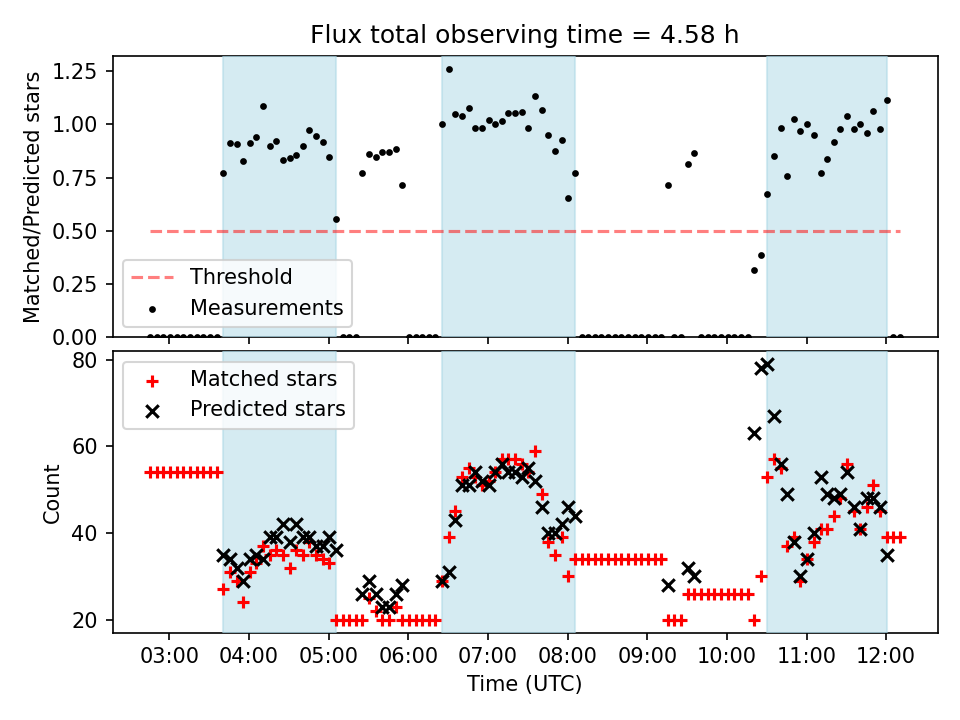 Flux total observing time = 4.58 h

Matched/Predicted stars

1.25
1.00
0.75
0.50
0.25
0.00

Threshold
Measurements

Count

80
60
40
20

Matched stars
Predicted stars

03:00 04:00 05:00 06:00 07:00 08:00 09:00 10:00 11:00 12:00

Time (UTC)